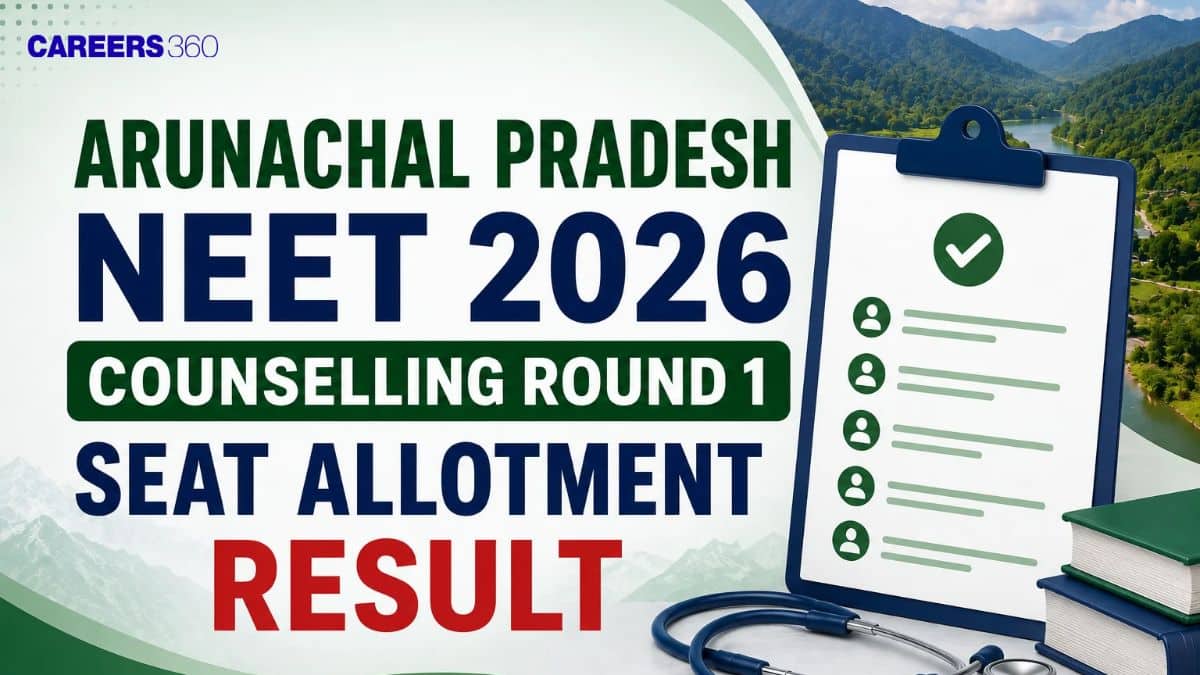 CAREERS360

ARUNACHAL PRADESH
NEET 2026
COUNSELLING ROUND 1
SEAT ALLOTMENT
RESULT